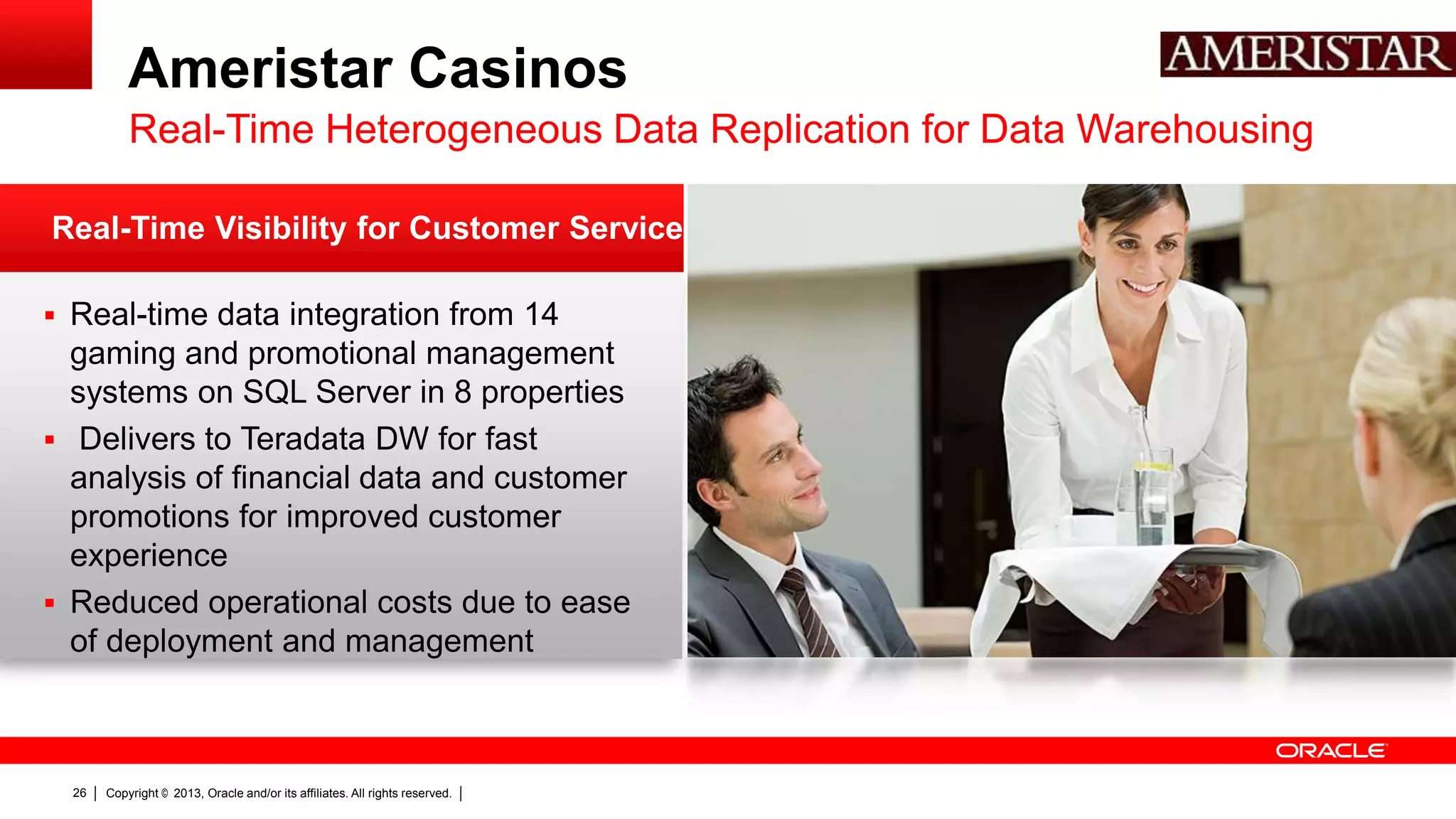 Ameristar Casinos

AMERISTAR

Real-Time Heterogeneous Data Replication for Data Warehousing

Real-Time Visibility for Customer Service

▪ Real-time data integration from 14 gaming and promotional management systems on SQL Server in 8 properties

▪ Delivers to Teradata DW for fast analysis of financial data and customer promotions for improved customer experience

▪ Reduced operational costs due to ease of deployment and management

ORACLE

26 | Copyright © 2013, Oracle and/or its affiliates. All rights reserved. |